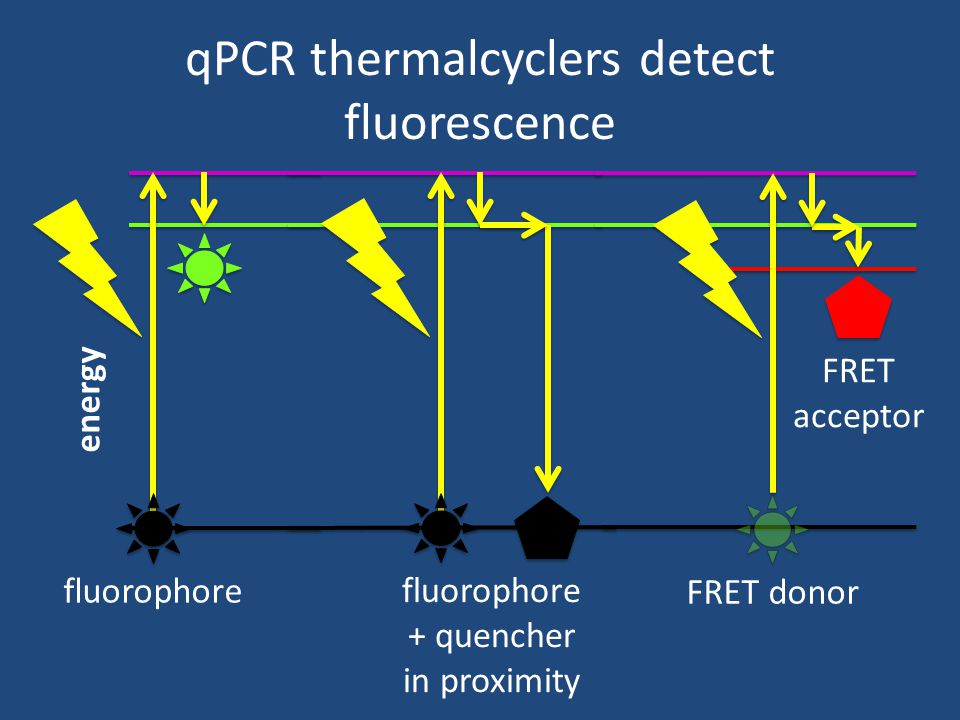 qPCR thermalcyclers detect fluorescence

energy

FRET acceptor

fluorophore

fluorophore + quencher in proximity

FRET donor